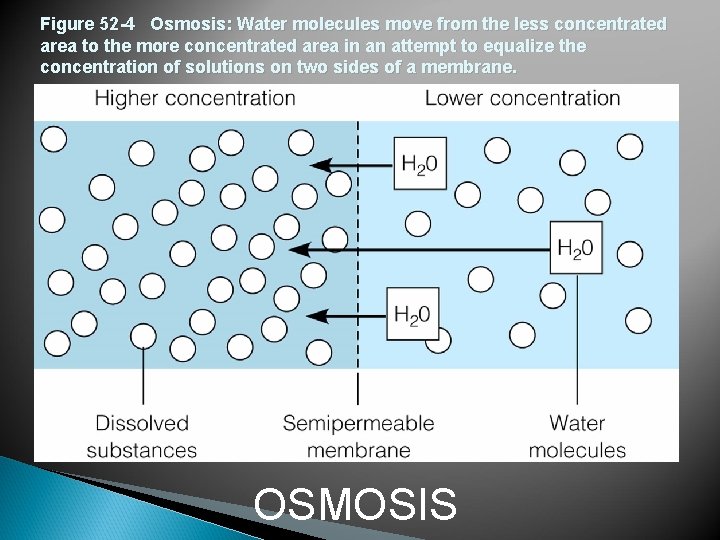 Figure 52-4 Osmosis: Water molecules move from the less concentrated area to the more concentrated area in an attempt to equalize the concentration of solutions on two sides of a membrane.

Higher concentration

Lower concentration

$H_20$

$H_20$

$H_20$

Dissolved substances

Semipermeable membrane

Water molecules

OSMOSIS